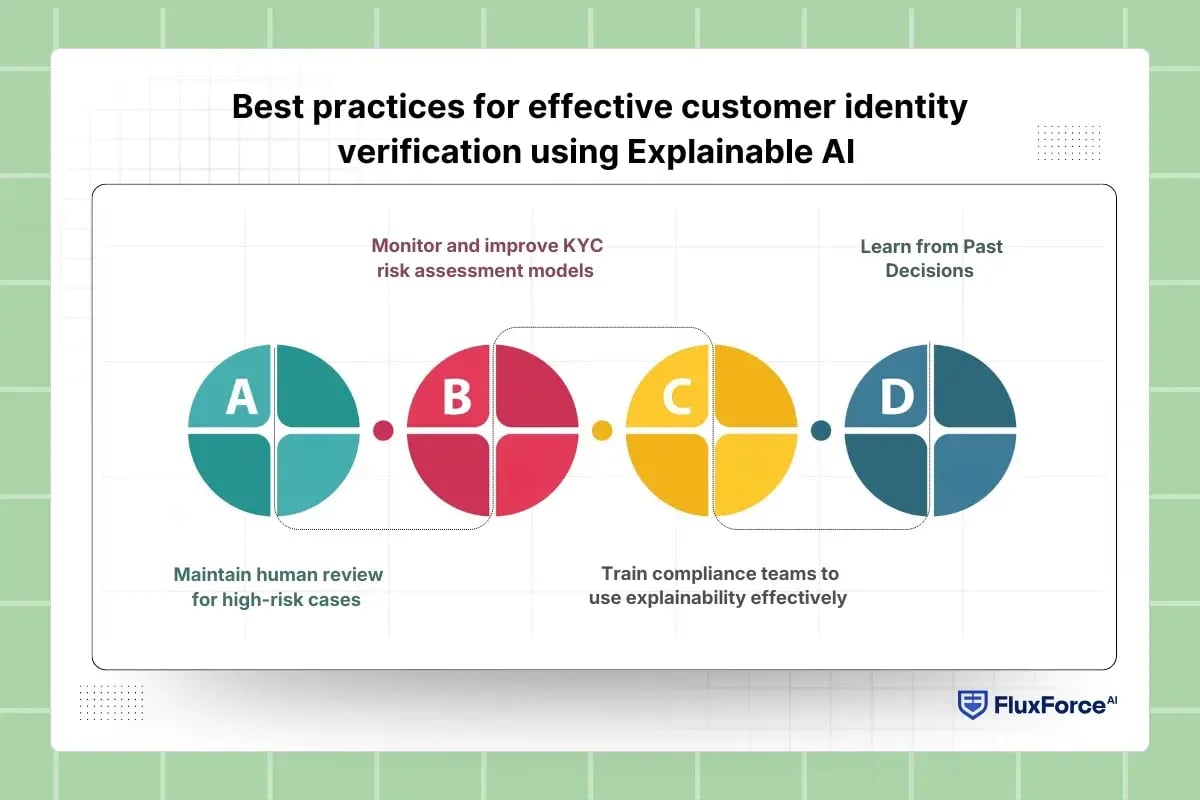 Best practices for effective customer identity verification using Explainable AI

Monitor and improve KYC risk assessment models

Learn from Past Decisions

A

B

C

D

Maintain human review for high-risk cases

Train compliance teams to use explainability effectively

FluxForce AI